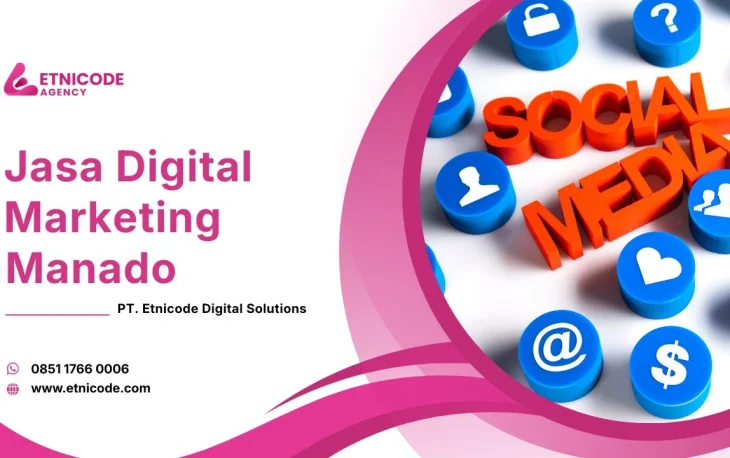 ETNICODE
AGENCY

Jasa Digital Marketing Manado

PT. Etnicode Digital Solutions

0851 1766 0006
www.etnicode.com

SOCIAL MEDIA

?

@

$